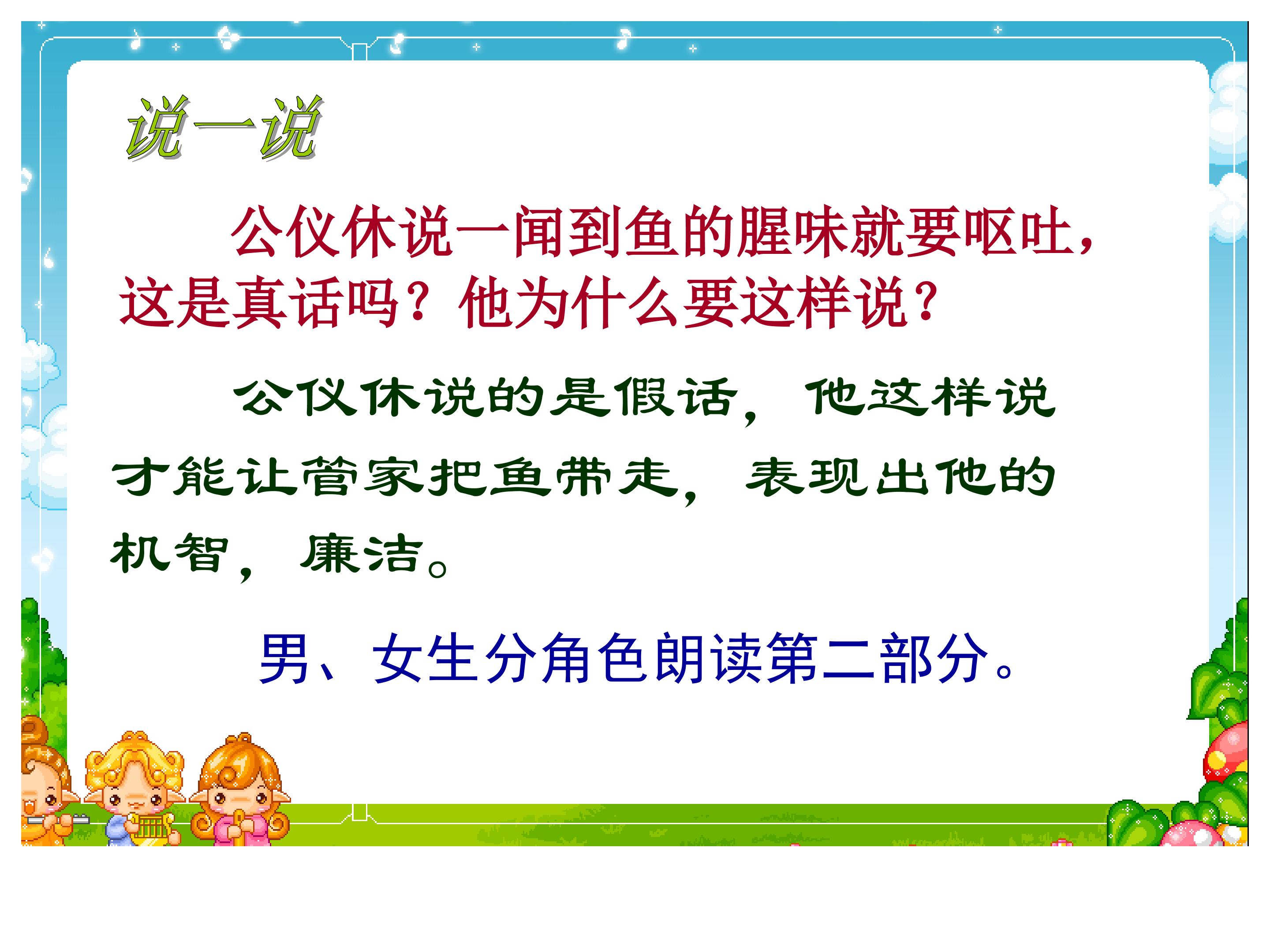 说一说

公仪休说一闻到鱼的腥味就要呕吐，这是真话吗？他为什么要这样说？

公仪休说的是假话，他这样说才能让管家把鱼带走，表现出他的机智，廉洁。

男、女生分角色朗读第二部分。